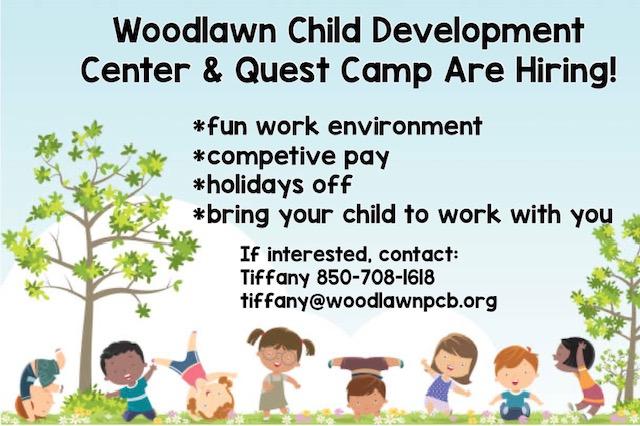 Woodlawn Child Development Center & Quest Camp Are Hiring!

*fun work environment
*competive pay
*holidays off
*bring your child to work with you

If interested, contact:
Tiffany 850-708-1618
tiffany@woodlawnpcb.org